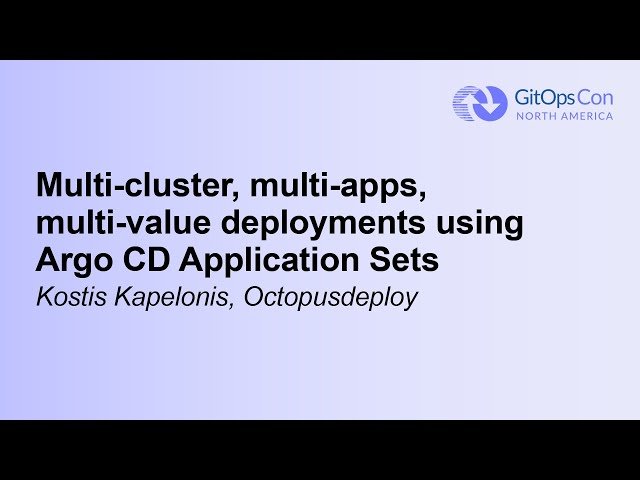 GitOpsCon
NORTH AMERICA

Multi-cluster, multi-apps, multi-value deployments using Argo CD Application Sets

Kostis Kapelonis, Octopusdeploy